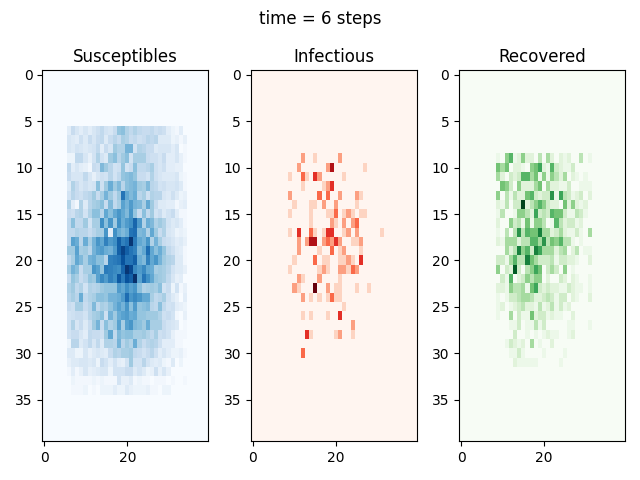 time = 6 steps

Susceptibles

0
5
10
15
20
25
30
35

0 20

Infectious

0
5
10
15
20
25
30
35

0 20

Recovered

0
5
10
15
20
25
30
35

0 20